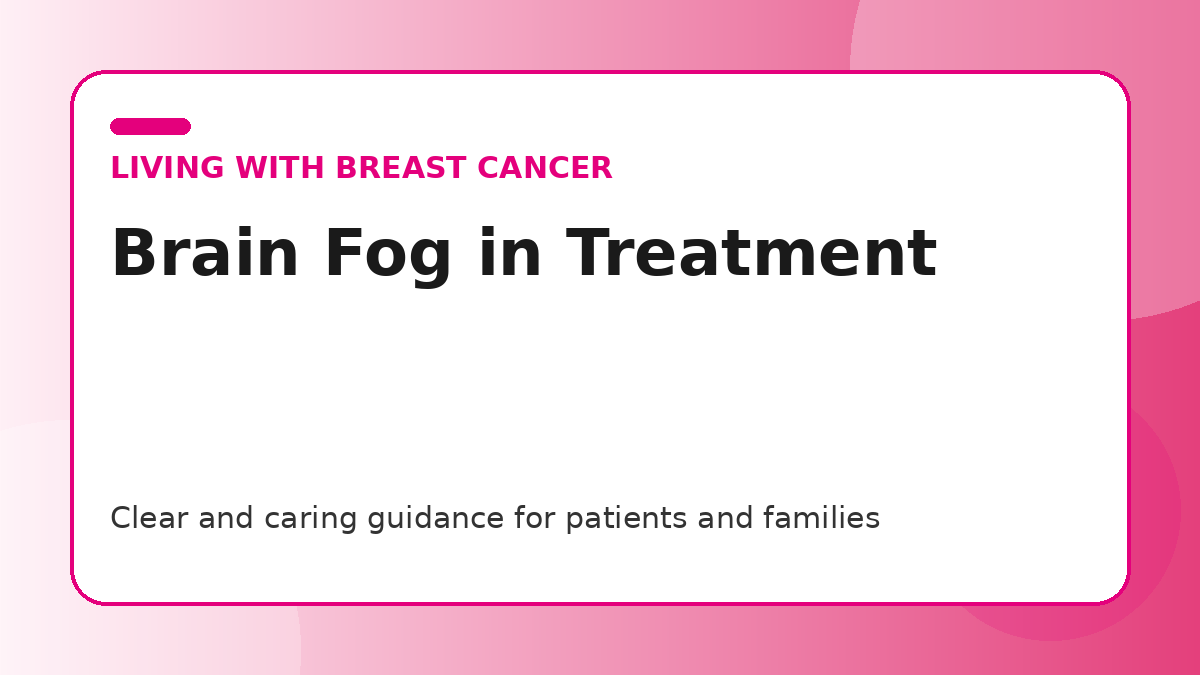 LIVING WITH BREAST CANCER

Brain Fog in Treatment

Clear and caring guidance for patients and families